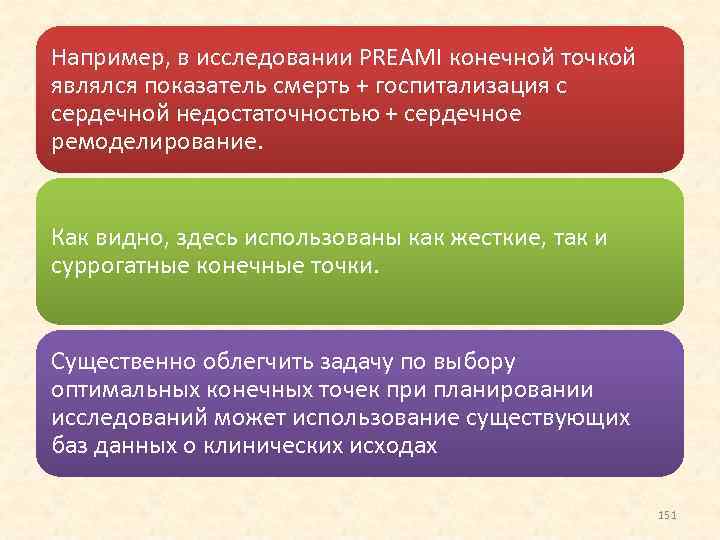 Например, в исследовании PREAMI конечной точкой являлся показатель смерть + госпитализация с сердечной недостаточностью + сердечное ремоделирование.

Как видно, здесь использованы как жесткие, так и суррогатные конечные точки.

Существенно облегчить задачу по выбору оптимальных конечных точек при планировании исследований может использование существующих баз данных о клинических исходах

151